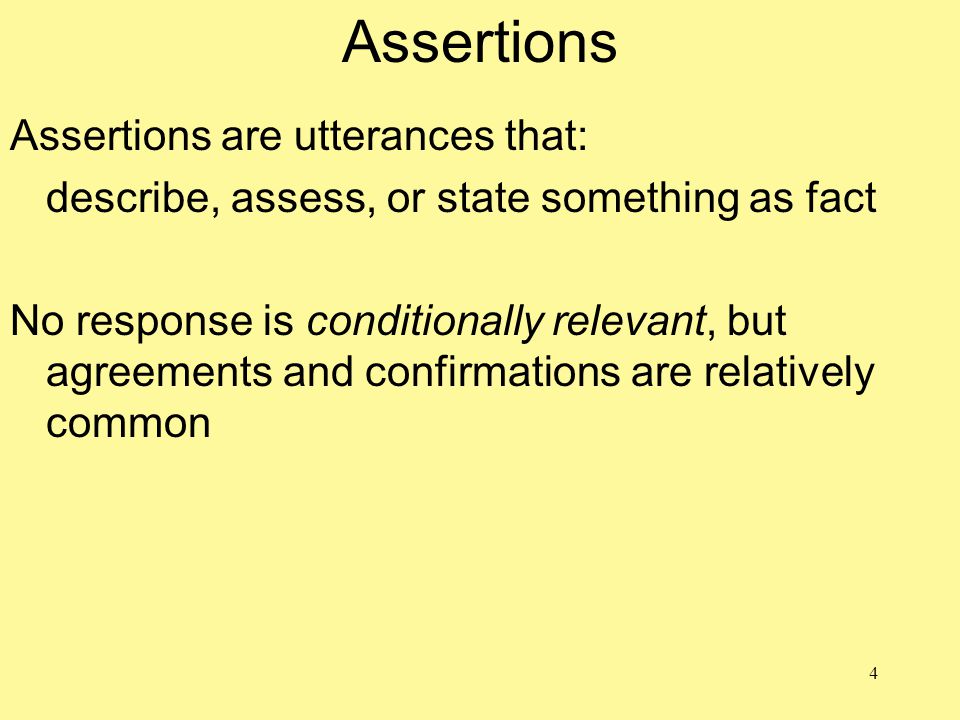 Assertions

Assertions are utterances that:

describe, assess, or state something as fact

No response is conditionally relevant, but agreements and confirmations are relatively common

4